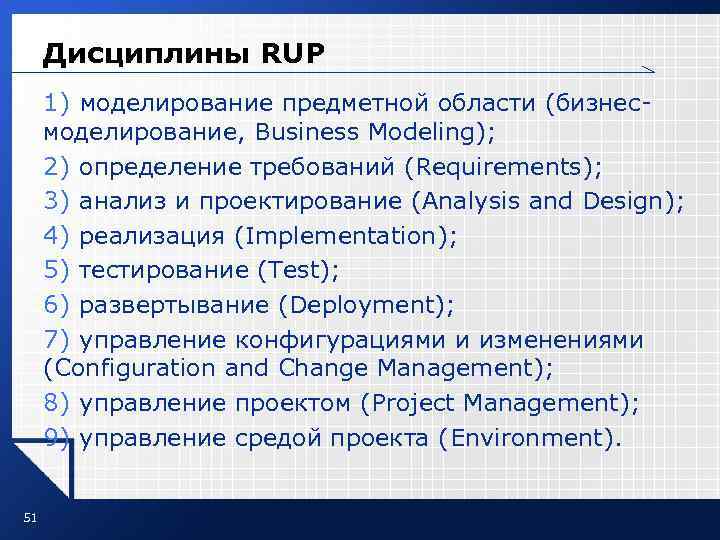 Дисциплины RUP

1) моделирование предметной области (бизнес-моделирование, Business Modeling);

2) определение требований (Requirements);

3) анализ и проектирование (Analysis and Design);

4) реализация (Implementation);

5) тестирование (Test);

6) развертывание (Deployment);

7) управление конфигурациями и изменениями (Configuration and Change Management);

8) управление проектом (Project Management);

9) управление средой проекта (Environment).

51